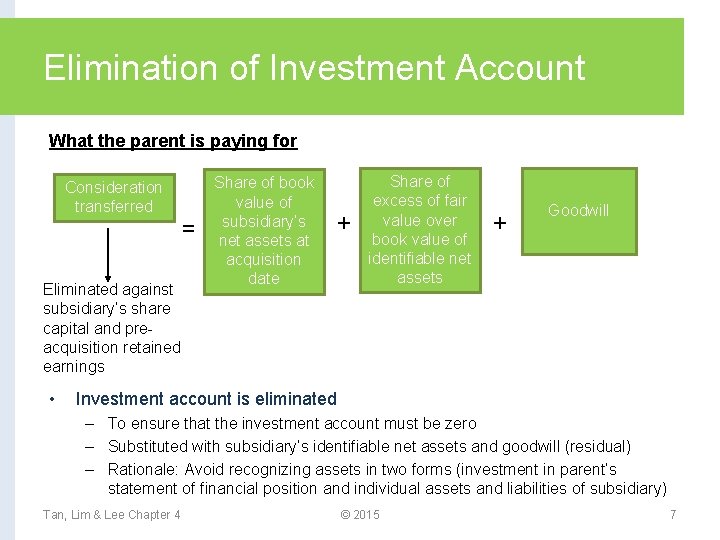 Elimination of Investment Account

What the parent is paying for

Consideration transferred

=

Share of book value of subsidiary's net assets at acquisition date

+

Share of excess of fair value over book value of identifiable net assets

+

Goodwill

Eliminated against subsidiary's share capital and pre-acquisition retained earnings

• Investment account is eliminated
– To ensure that the investment account must be zero
– Substituted with subsidiary's identifiable net assets and goodwill (residual)
– Rationale: Avoid recognizing assets in two forms (investment in parent's statement of financial position and individual assets and liabilities of subsidiary)

Tan, Lim & Lee Chapter 4

© 2015

7